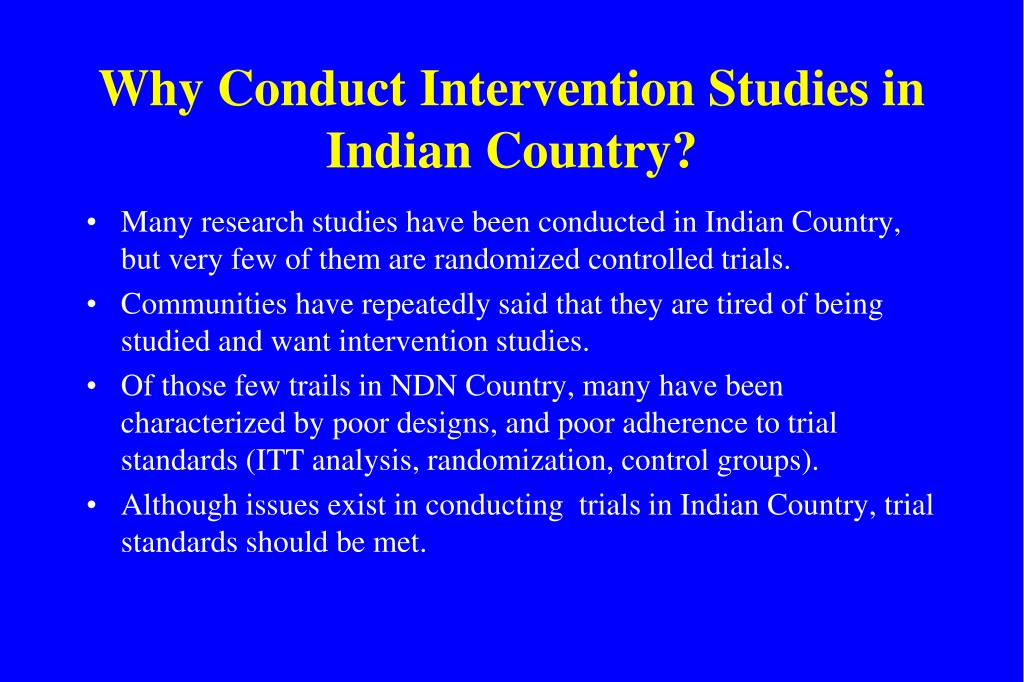 Why Conduct Intervention Studies in Indian Country?

• Many research studies have been conducted in Indian Country, but very few of them are randomized controlled trials.
• Communities have repeatedly said that they are tired of being studied and want intervention studies.
• Of those few trails in NDN Country, many have been characterized by poor designs, and poor adherence to trial standards (ITT analysis, randomization, control groups).
• Although issues exist in conducting trials in Indian Country, trial standards should be met.